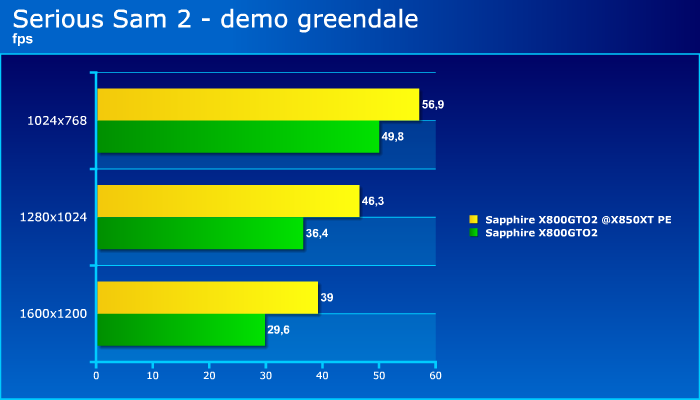 Serious Sam 2 - demo greendale
fps

1024x768
56,9
49,8

1280x1024
46,3
36,4

1600x1200
39
29,6

0 10 20 30 40 50 60

Sapphire X800GTO2 @X850XT PE
Sapphire X800GTO2